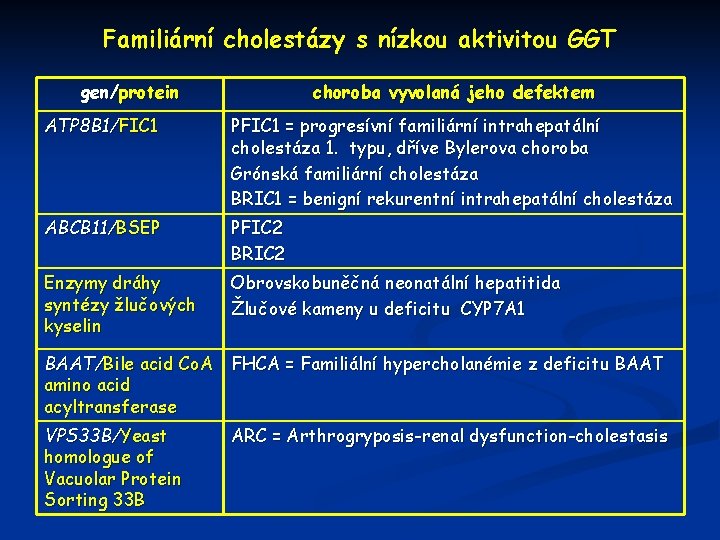 Familiární cholestázy s nízkou aktivitou GGT

| gen/protein | choroba vyvolaná jeho defektem |
|---|---|
| ATP8B1/FIC1 | PFIC1 = progresívní familiární intrahepatální cholestáza 1. typu, dříve Bylerova choroba<br>Grónská familiární cholestáza<br>BRIC1 = benigní rekurentní intrahepatální cholestáza |
| ABCB11/BSEP | PFIC2<br>BRIC2 |
| Enzymy dráhy syntézy žlučových kyselin | Obrovskobuněčná neonatální hepatitida<br>Žlučové kameny u deficitu CYP7A1 |
| BAAT/Bile acid CoA amino acid acyltransferase | FHCA = Familiální hypercholanémie z deficitu BAAT |
| VPS33B/Yeast homologue of Vacuolar Protein Sorting 33B | ARC = Arthrogryposis-renal dysfunction-cholestasis |